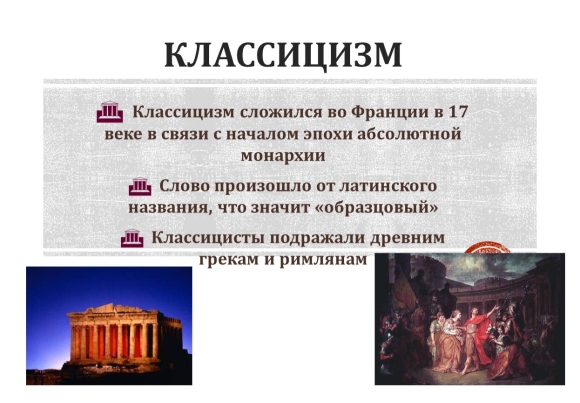 КЛАССИЦИЗМ

Классицизм сложился во Франции в 17 веке в связи с началом эпохи абсолютной монархии

Слово произошло от латинского названия, что значит «образцовый»

Классицисты подражали древним грекам и римлянам